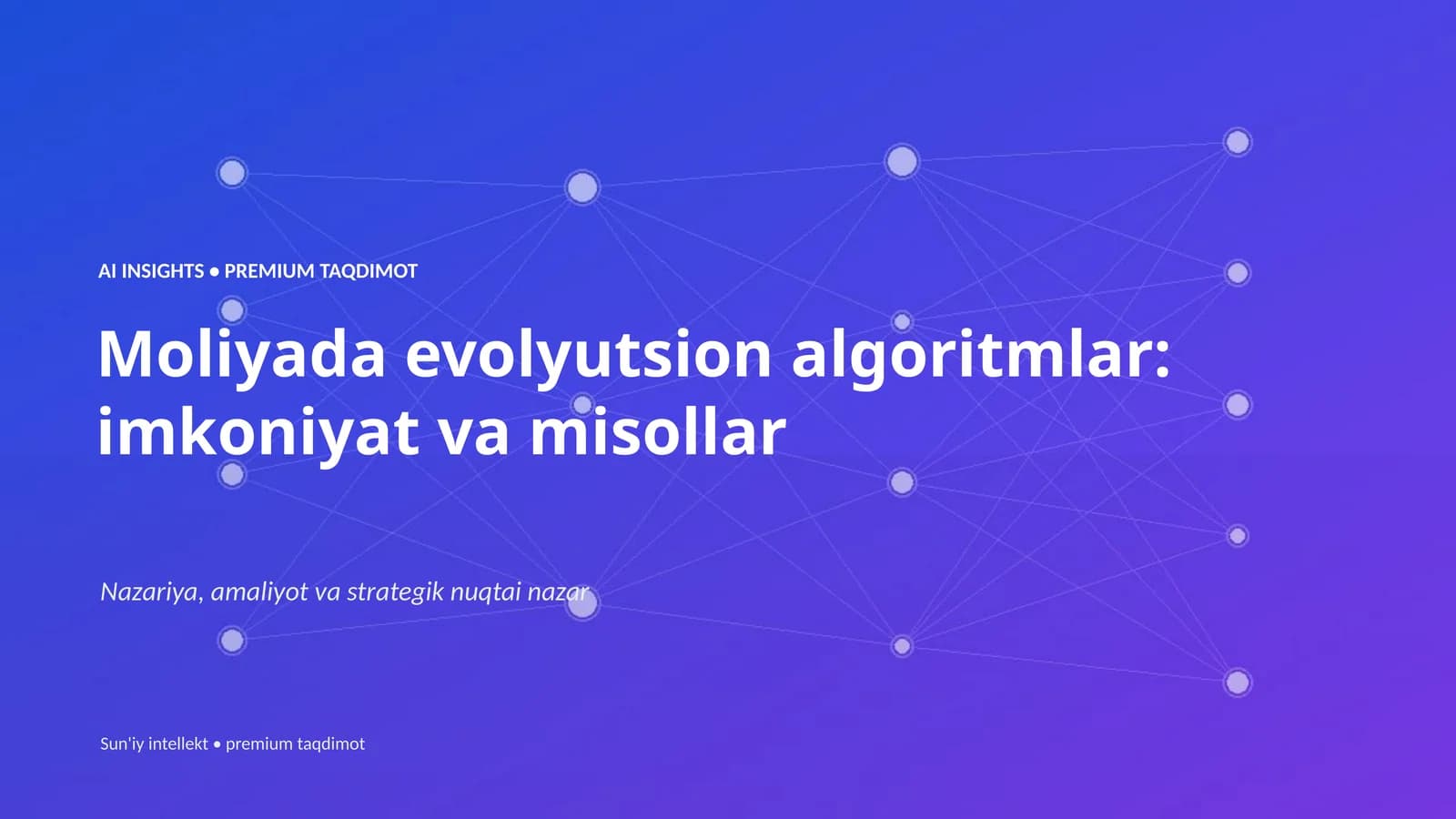 AI INSIGHTS • PREMIUM TAQDIMOT

Moliyada evolyutsion algoritmlar: imkoniyat va misollar

Nazariya, amaliyot va strategik nuqtai nazar

Sun'iy intellekt • premium taqdimot